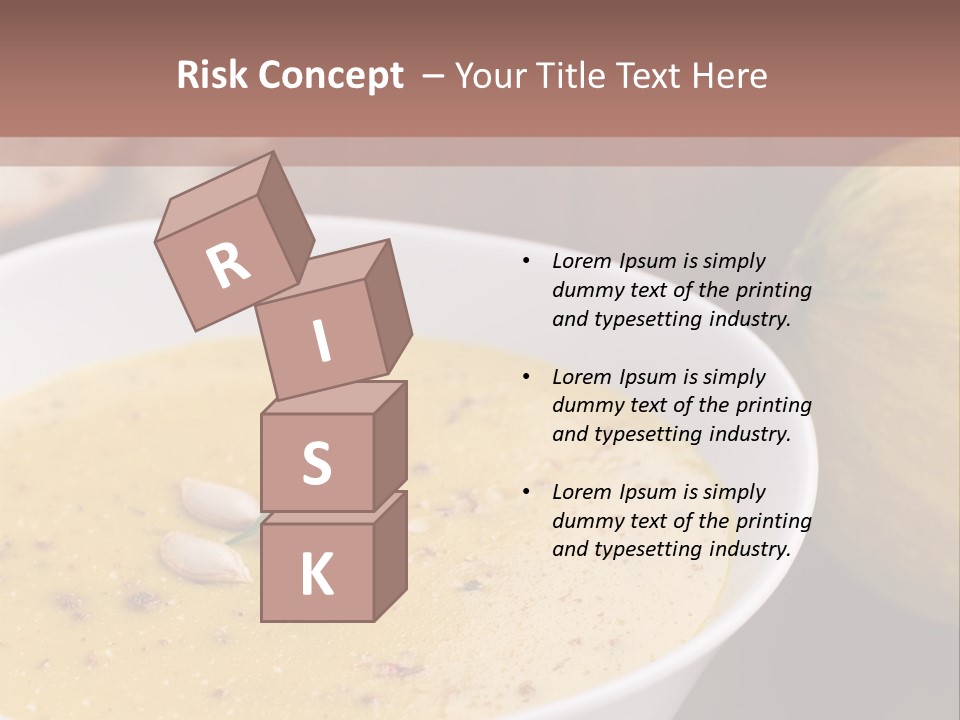 Risk Concept – Your Title Text Here

R
I
S
K

• Lorem Ipsum is simply dummy text of the printing and typesetting industry.

• Lorem Ipsum is simply dummy text of the printing and typesetting industry.

• Lorem Ipsum is simply dummy text of the printing and typesetting industry.